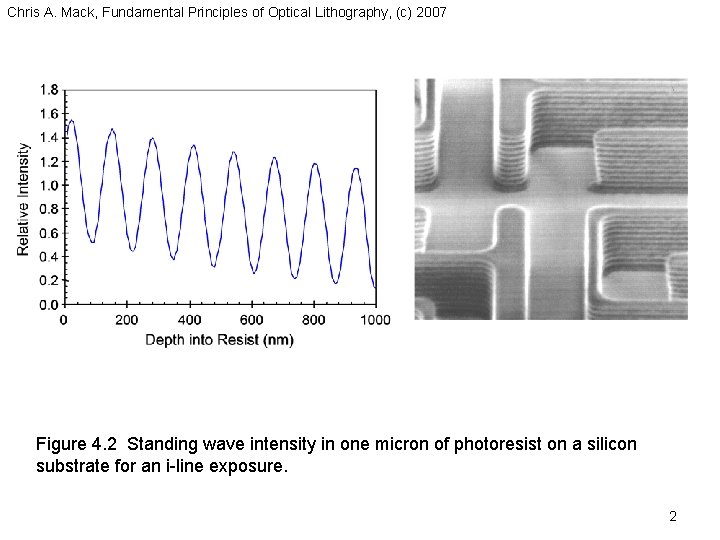 Chris A. Mack, Fundamental Principles of Optical Lithography, (c) 2007

1.8
1.6
1.4
1.2
1.0
0.8
0.6
0.4
0.2
0.0
Relative Intensity
0
200
400
600
800
1000
Depth into Resist (nm)

Figure 4.2 Standing wave intensity in one micron of photoresist on a silicon substrate for an i-line exposure.

2